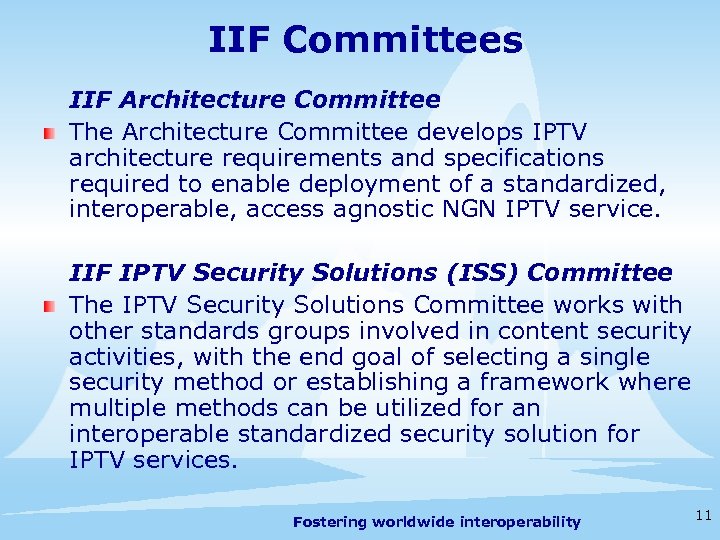 IIF Committees

IIF Architecture Committee

The Architecture Committee develops IPTV architecture requirements and specifications required to enable deployment of a standardized, interoperable, access agnostic NGN IPTV service.

IIF IPTV Security Solutions (ISS) Committee

The IPTV Security Solutions Committee works with other standards groups involved in content security activities, with the end goal of selecting a single security method or establishing a framework where multiple methods can be utilized for an interoperable standardized security solution for IPTV services.

Fostering worldwide interoperability

11